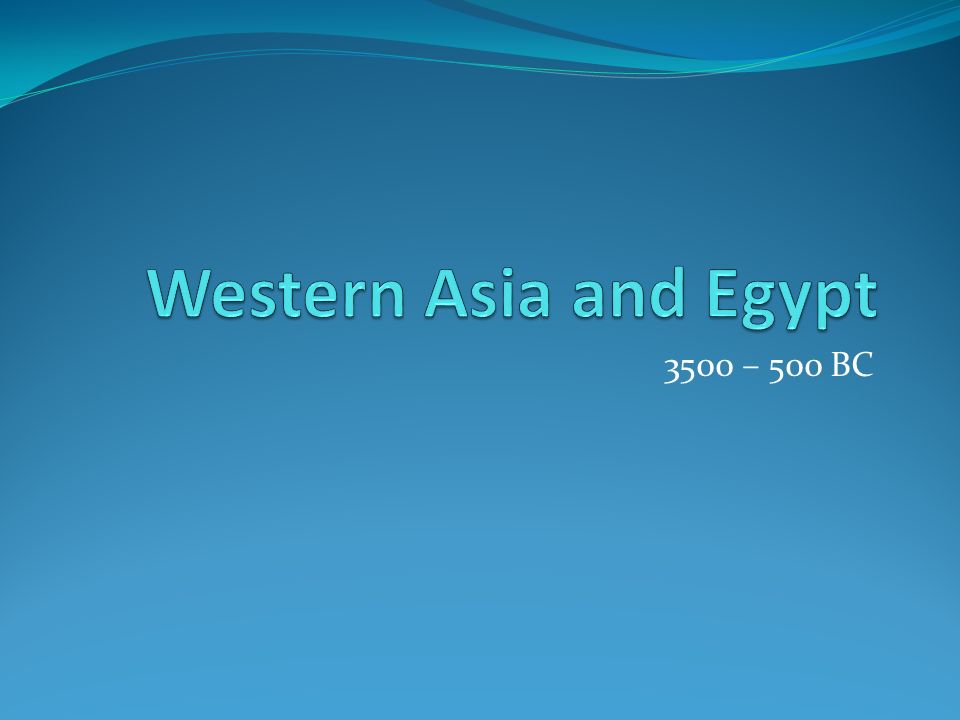 Western Asia and Egypt

3500 – 500 BC